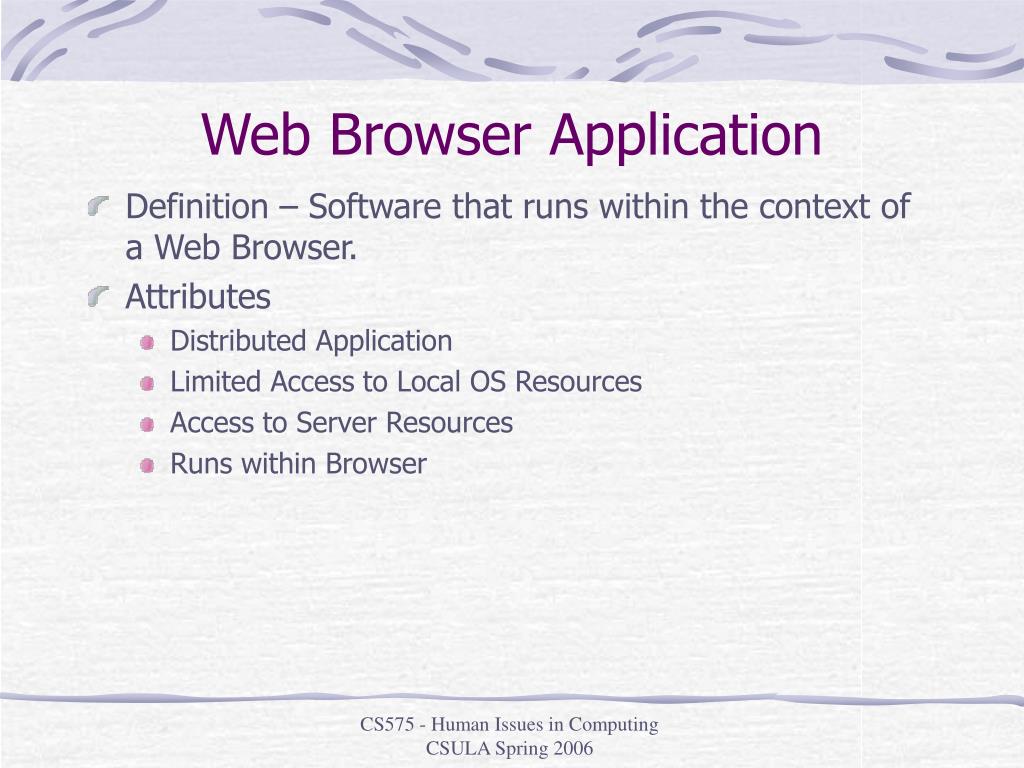 Web Browser Application

Definition – Software that runs within the context of a Web Browser.

Attributes

Distributed Application

Limited Access to Local OS Resources

Access to Server Resources

Runs within Browser

CS575 - Human Issues in Computing
CSULA Spring 2006